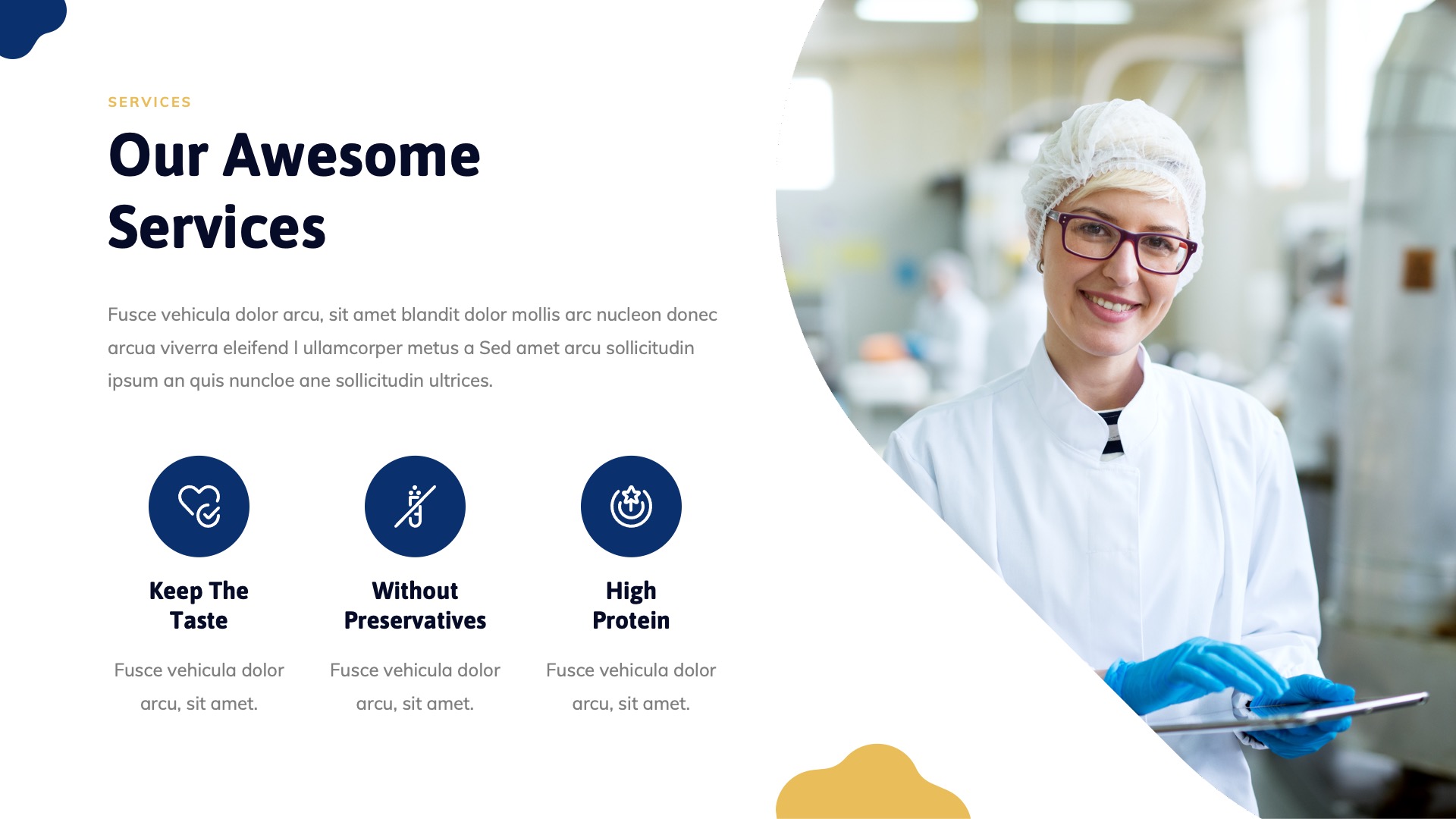 SERVICES

Our Awesome Services

Fusce vehicula dolor arcu, sit amet blandit dolor mollis arc nucleon donec arcua viverra eleifend l ullamcorper metus a Sed amet arcu sollicitudin ipsum an quis nuncloe ane sollicitudin ultrices.

Keep The Taste

Fusce vehicula dolor arcu, sit amet.

Without Preservatives

Fusce vehicula dolor arcu, sit amet.

High Protein

Fusce vehicula dolor arcu, sit amet.